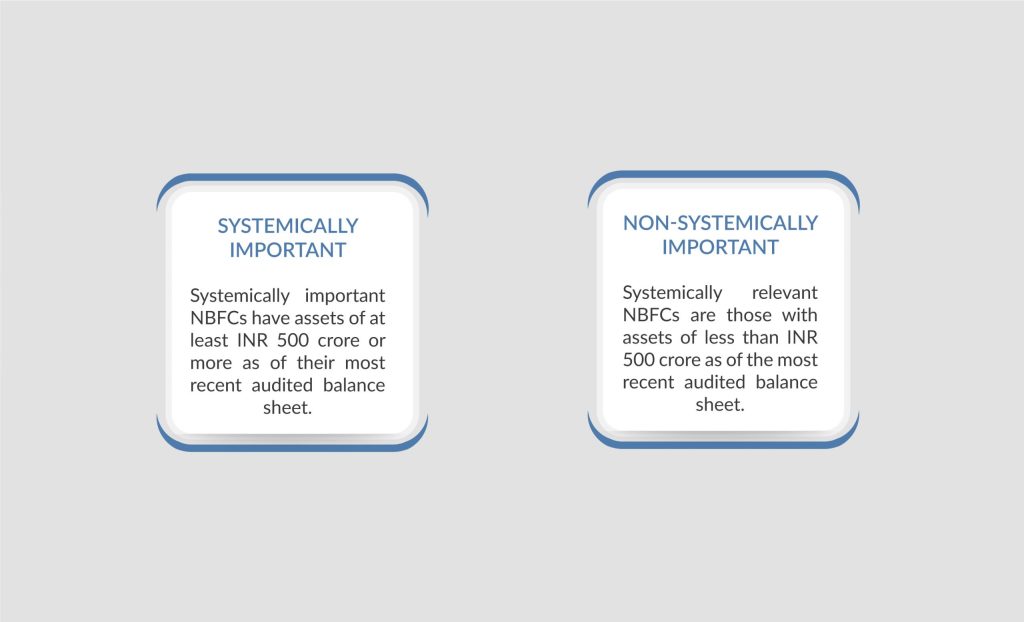 SYSTEMICALLY IMPORTANT

Systemically important NBFCs have assets of at least INR 500 crore or more as of their most recent audited balance sheet.

NON-SYSTEMICALLY IMPORTANT

Systemically relevant NBFCs are those with assets of less than INR 500 crore as of the most recent audited balance sheet.